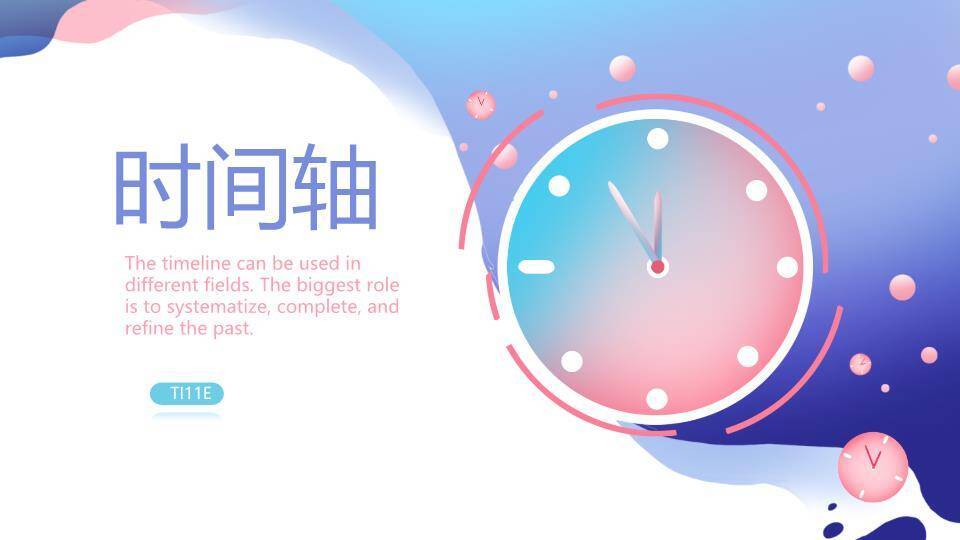 时间轴

The timeline can be used in different fields. The biggest role is to systematize, complete, and refine the past.

TI11E